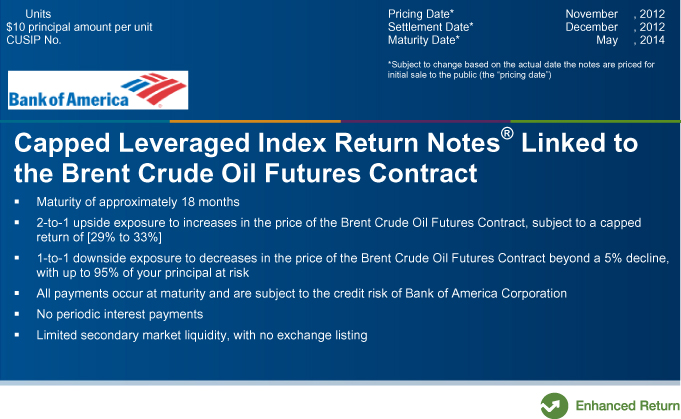 Units
$10 principal amount per unit
CUSIP No.

Pricing Date* November , 2012
Settlement Date* December , 2012
Maturity Date* May , 2014

*Subject to change based on the actual date the notes are priced for initial sale to the public (the "pricing date")

Bank of America

Capped Leveraged Index Return Notes® Linked to the Brent Crude Oil Futures Contract

▪ Maturity of approximately 18 months
▪ 2-to-1 upside exposure to increases in the price of the Brent Crude Oil Futures Contract, subject to a capped return of [29% to 33%]
▪ 1-to-1 downside exposure to decreases in the price of the Brent Crude Oil Futures Contract beyond a 5% decline, with up to 95% of your principal at risk
▪ All payments occur at maturity and are subject to the credit risk of Bank of America Corporation
▪ No periodic interest payments
▪ Limited secondary market liquidity, with no exchange listing

Enhanced Return